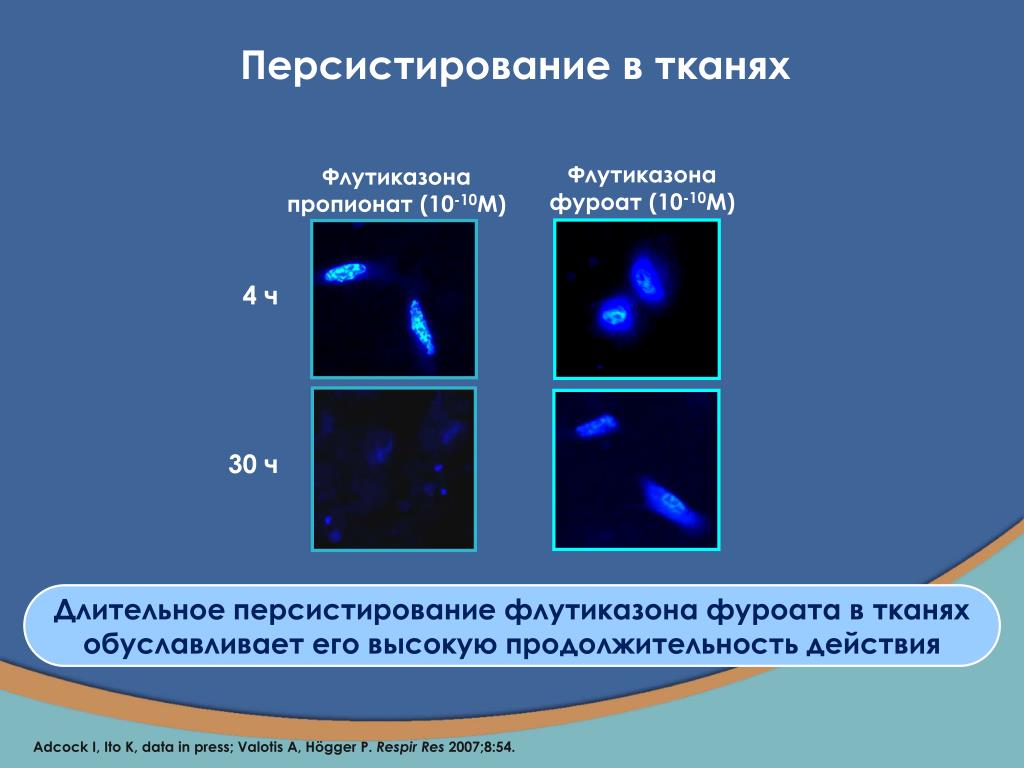 Персистирование в тканях

Флутиказона пропионат ($10^{-10}$М)

Флутиказона фуроат ($10^{-10}$М)

4 ч

30 ч

Длительное персистирование флутиказона фуроата в тканях обуславливает его высокую продолжительность действия

Adcock I, Ito K, data in press; Valotis A, Högger P. Respir Res 2007;8:54.